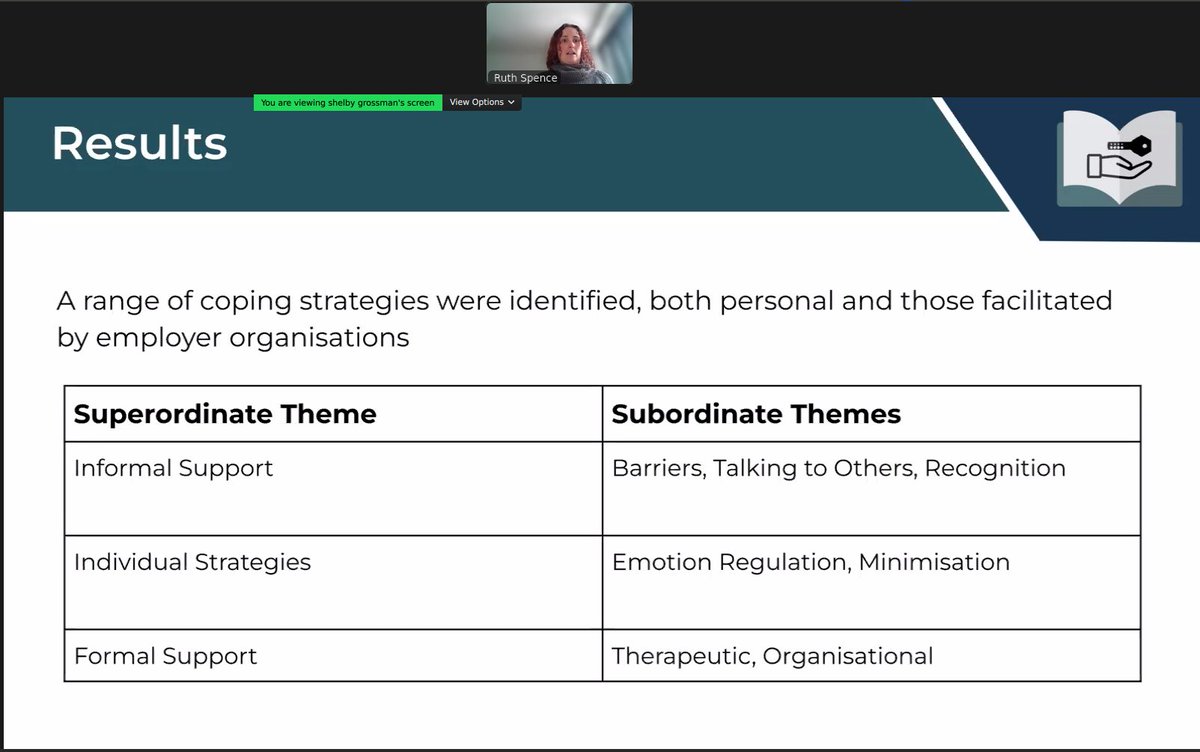 Ruth Spence

You are viewing shelby grossman's screen View Options

Results

A range of coping strategies were identified, both personal and those facilitated by employer organisations

| Superordinate Theme | Subordinate Themes |
|---|---|
| Informal Support | Barriers, Talking to Others, Recognition |
| Individual Strategies | Emotion Regulation, Minimisation |
| Formal Support | Therapeutic, Organisational |